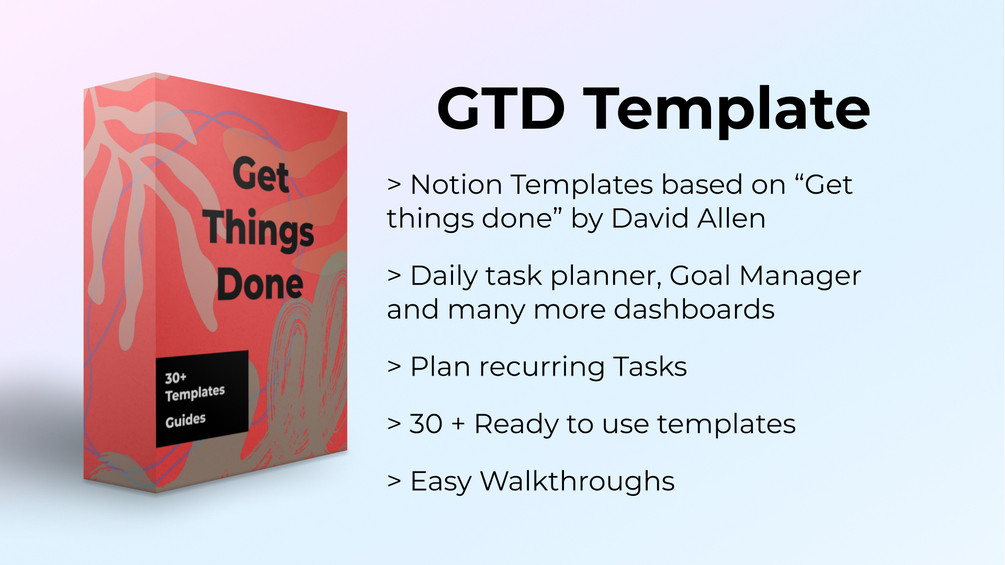 Get Things Done

30+ Templates
Guides

GTD Template

> Notion Templates based on “Get things done” by David Allen

> Daily task planner, Goal Manager and many more dashboards

> Plan recurring Tasks

> 30 + Ready to use templates

> Easy Walkthroughs